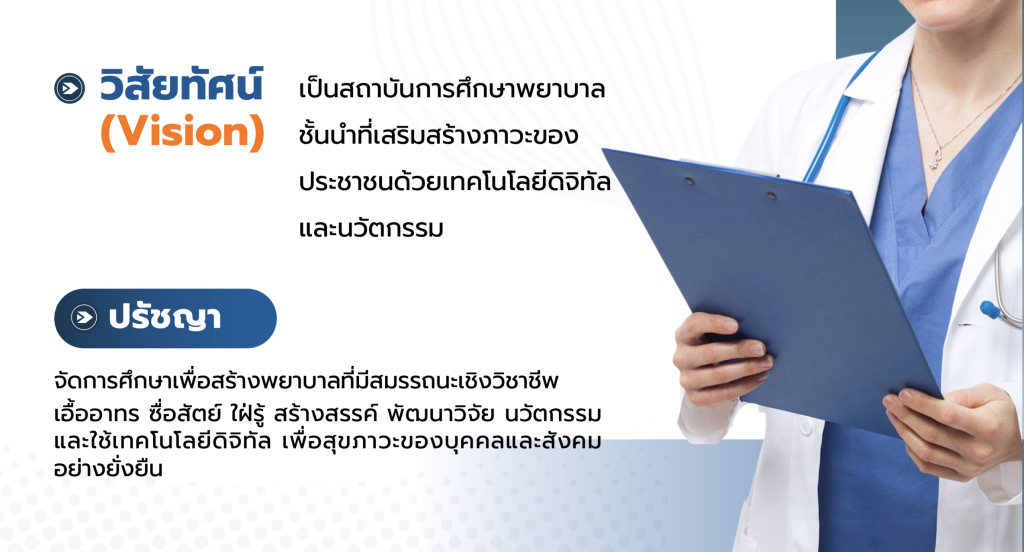 วิสัยทัศน์
(Vision)

เป็นสถาบันการศึกษาพยาบาลชั้นนำที่เสริมสร้างภาวะของประชาชนด้วยเทคโนโลยีดิจิทัลและนวัตกรรม

ปรัชญา

จัดการศึกษาเพื่อสร้างพยาบาลที่มีสมรรถนะเชิงวิชาชีพ เอื้ออาทร ซื่อสัตย์ ใฝ่รู้ สร้างสรรค์ พัฒนาวิจัย นวัตกรรม และใช้เทคโนโลยีดิจิทัล เพื่อสุขภาวะของบุคคลและสังคมอย่างยั่งยืน